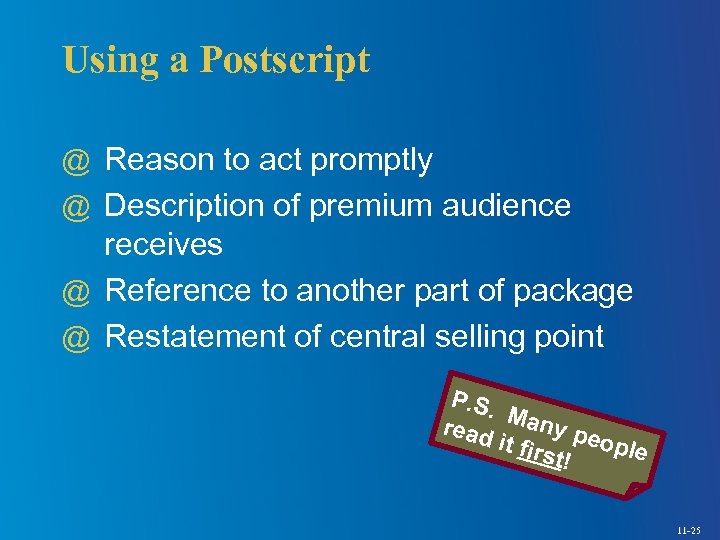 Using a Postscript

@ Reason to act promptly
@ Description of premium audience receives
@ Reference to another part of package
@ Restatement of central selling point

P.S. Many people read it first!

11-25